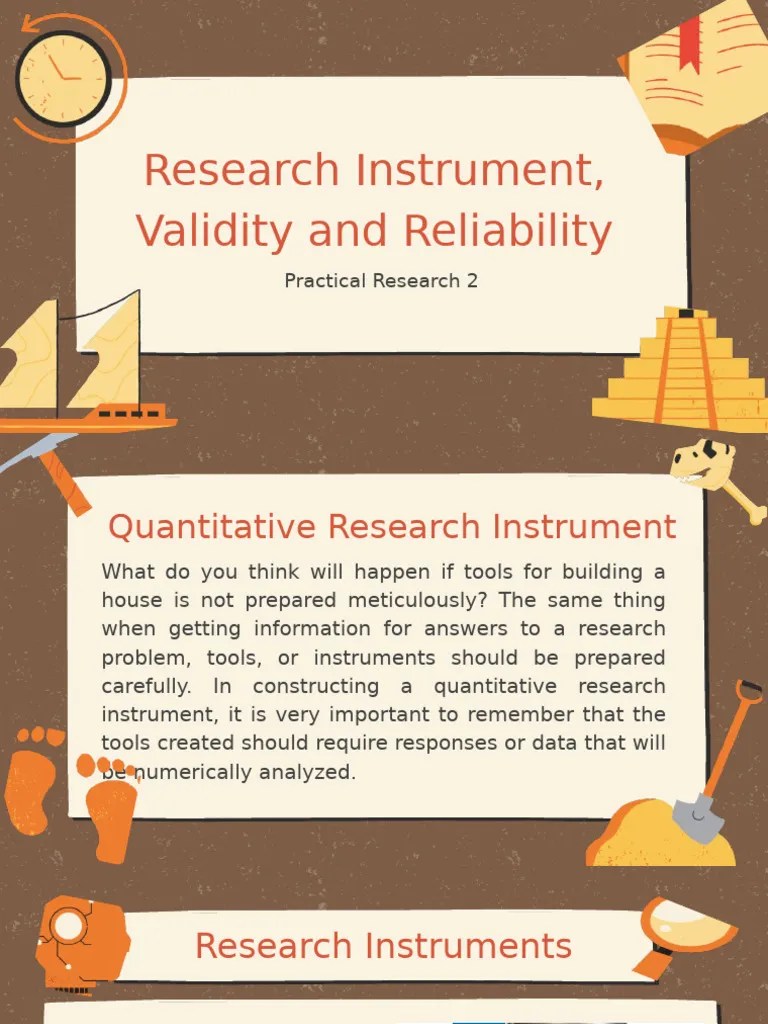 Research Instrument, Validity and Reliability

Practical Research 2

Quantitative Research Instrument

What do you think will happen if tools for building a house is not prepared meticulously? The same thing when getting information for answers to a research problem, tools, or instruments should be prepared carefully. In constructing a quantitative research instrument, it is very important to remember that the tools created should require responses or data that will be numerically analyzed.

Research Instruments